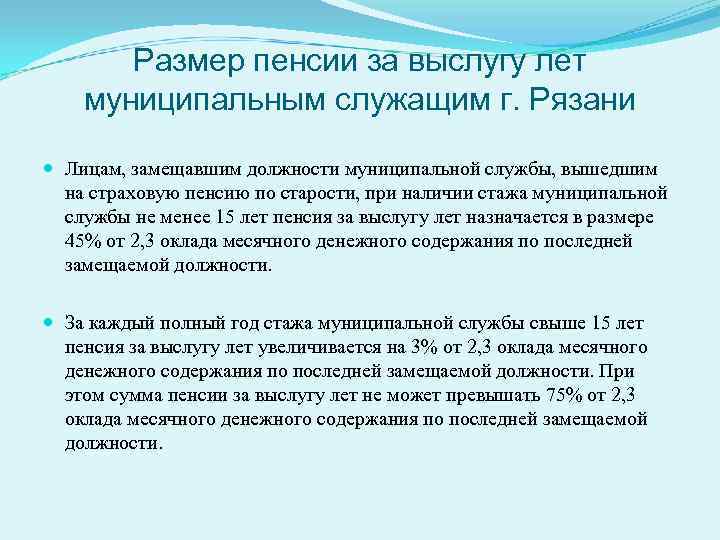 Размер пенсии за выслугу лет муниципальным служащим г. Рязани

Лицам, замещавшим должности муниципальной службы, вышедшим на страховую пенсию по старости, при наличии стажа муниципальной службы не менее 15 лет пенсия за выслугу лет назначается в размере 45% от 2,3 оклада месячного денежного содержания по последней замещаемой должности.

За каждый полный год стажа муниципальной службы свыше 15 лет пенсия за выслугу лет увеличивается на 3% от 2,3 оклада месячного денежного содержания по последней замещаемой должности. При этом сумма пенсии за выслугу лет не может превышать 75% от 2,3 оклада месячного денежного содержания по последней замещаемой должности.